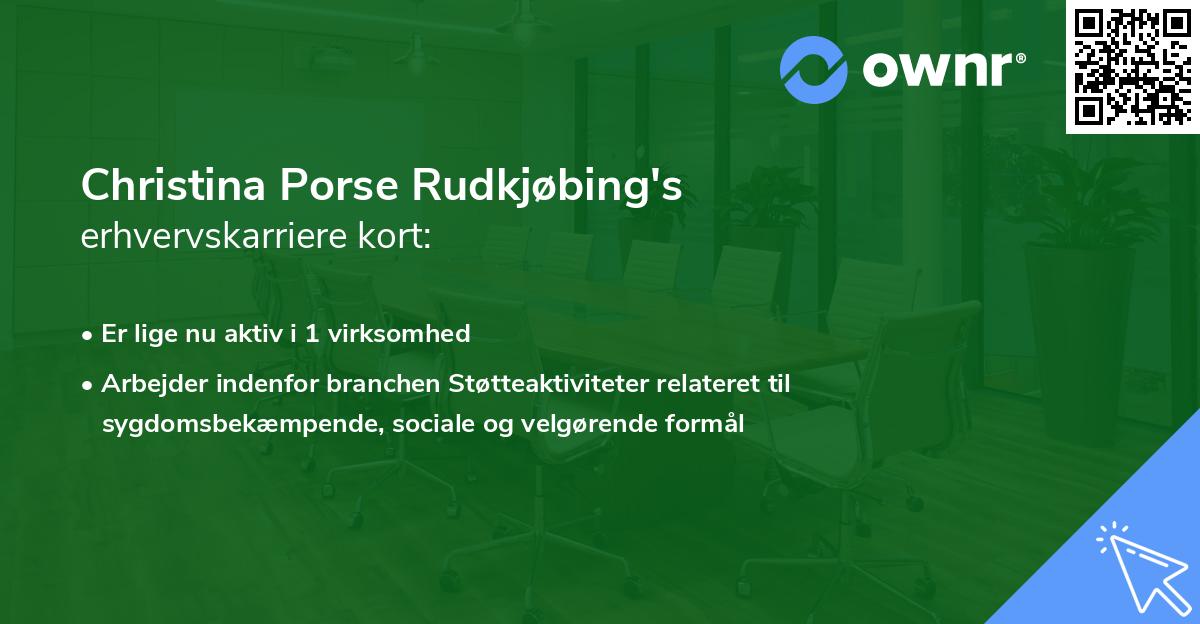 ownr®

Christina Porse Rudkjøbing's
erhvervskarriere kort:

• Er lige nu aktiv i 1 virksomhed
• Arbejder indenfor branchen Støtteaktiviteter relateret til sygdomsbekæmpende, sociale og velgørende formål